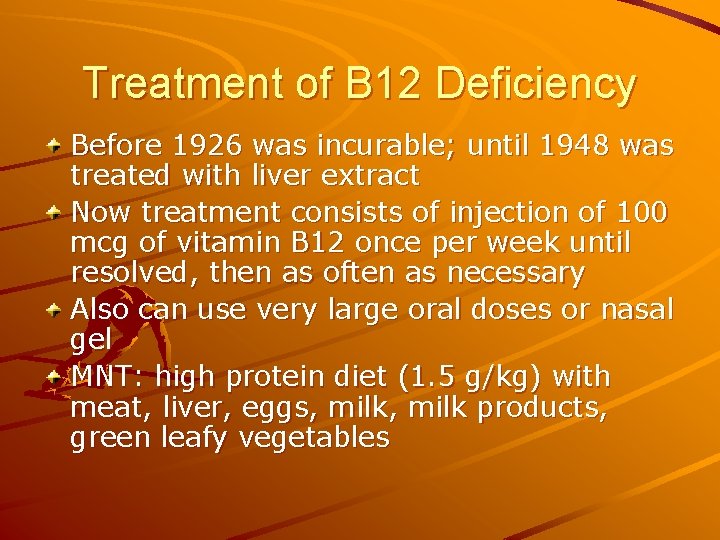 Treatment of B12 Deficiency

Before 1926 was incurable; until 1948 was treated with liver extract

Now treatment consists of injection of 100 mcg of vitamin B12 once per week until resolved, then as often as necessary

Also can use very large oral doses or nasal gel

MNT: high protein diet (1.5 g/kg) with meat, liver, eggs, milk, milk products, green leafy vegetables